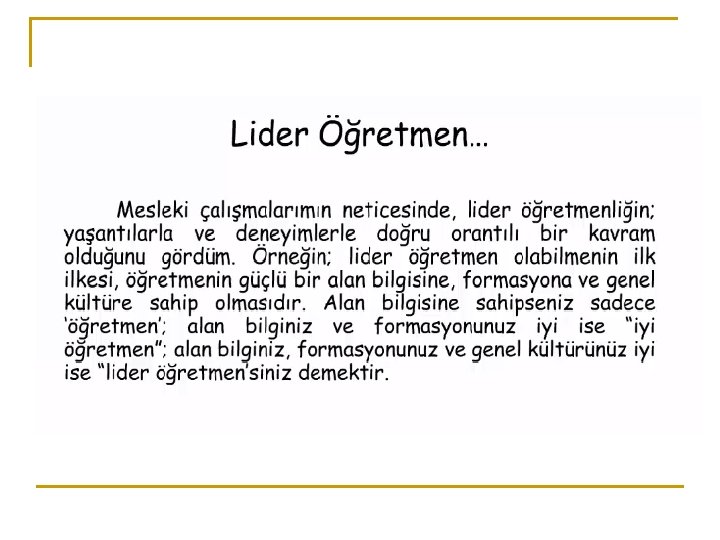 Lider Öğretmen…

Mesleki çalışmalarımın neticesinde, lider öğretmenliğin; yaşantılarla ve deneyimlerle doğru orantılı bir kavram olduğunu gördüm. Örneğin; lider öğretmen olabilmenin ilk ilkesi, öğretmenin güçlü bir alan bilgisine, formasyona ve genel kültüre sahip olmasıdır. Alan bilgisine sahipseniz sadece 'öğretmen'; alan bilginiz ve formasyonunuz iyi ise "iyi öğretmen"; alan bilginiz, formasyonunuz ve genel kültürünüz iyi ise "lider öğretmen'siniz demektir.